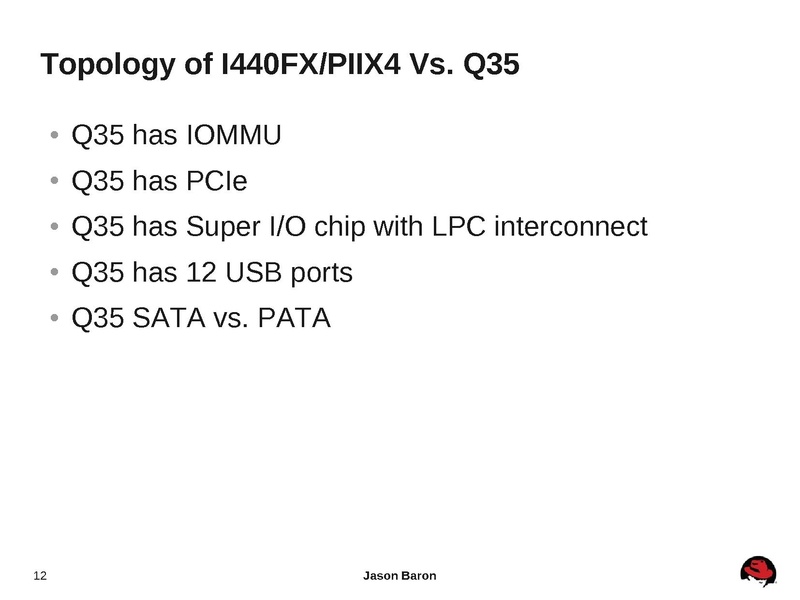 Topology of I440FX/PIIX4 Vs. Q35

• Q35 has IOMMU
• Q35 has PCIe
• Q35 has Super I/O chip with LPC interconnect
• Q35 has 12 USB ports
• Q35 SATA vs. PATA

12

Jason Baron